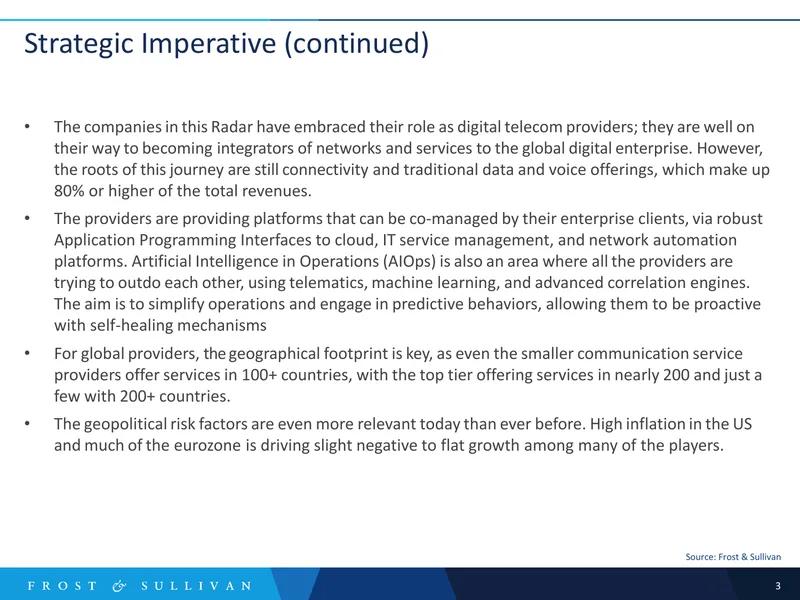 Strategic Imperative (continued)

• The companies in this Radar have embraced their role as digital telecom providers; they are well on their way to becoming integrators of networks and services to the global digital enterprise. However, the roots of this journey are still connectivity and traditional data and voice offerings, which make up 80% or higher of the total revenues.

• The providers are providing platforms that can be co-managed by their enterprise clients, via robust Application Programming Interfaces to cloud, IT service management, and network automation platforms. Artificial Intelligence in Operations (AIOps) is also an area where all the providers are trying to outdo each other, using telematics, machine learning, and advanced correlation engines. The aim is to simplify operations and engage in predictive behaviors, allowing them to be proactive with self-healing mechanisms

• For global providers, the geographical footprint is key, as even the smaller communication service providers offer services in 100+ countries, with the top tier offering services in nearly 200 and just a few with 200+ countries.

• The geopolitical risk factors are even more relevant today than ever before. High inflation in the US and much of the eurozone is driving slight negative to flat growth among many of the players.

Source: Frost & Sullivan

FROST & SULLIVAN

3